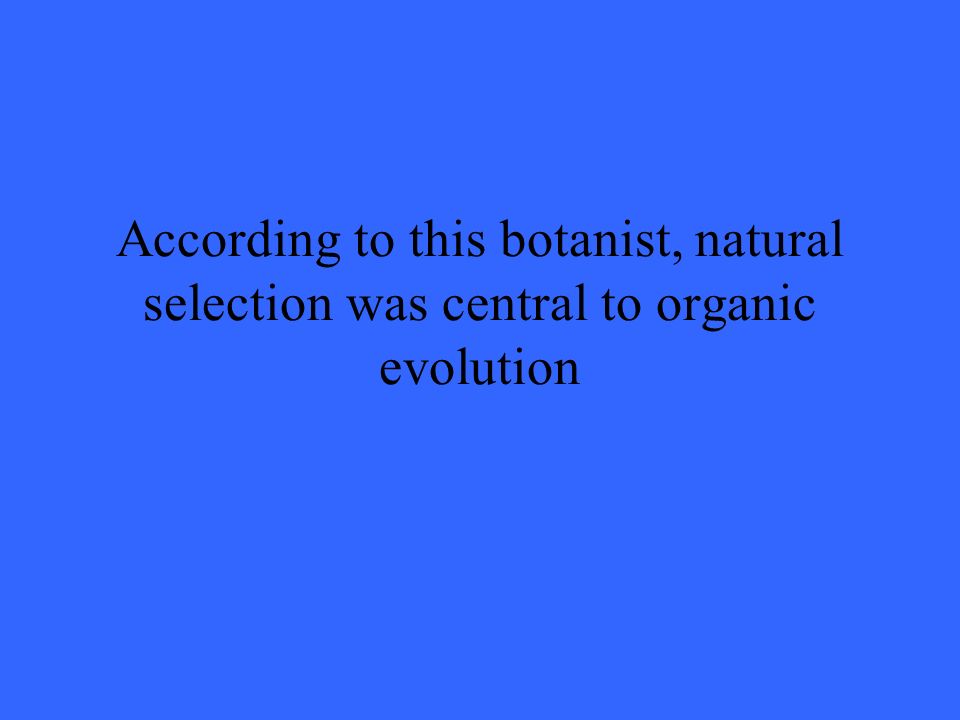 According to this botanist, natural selection was central to organic evolution